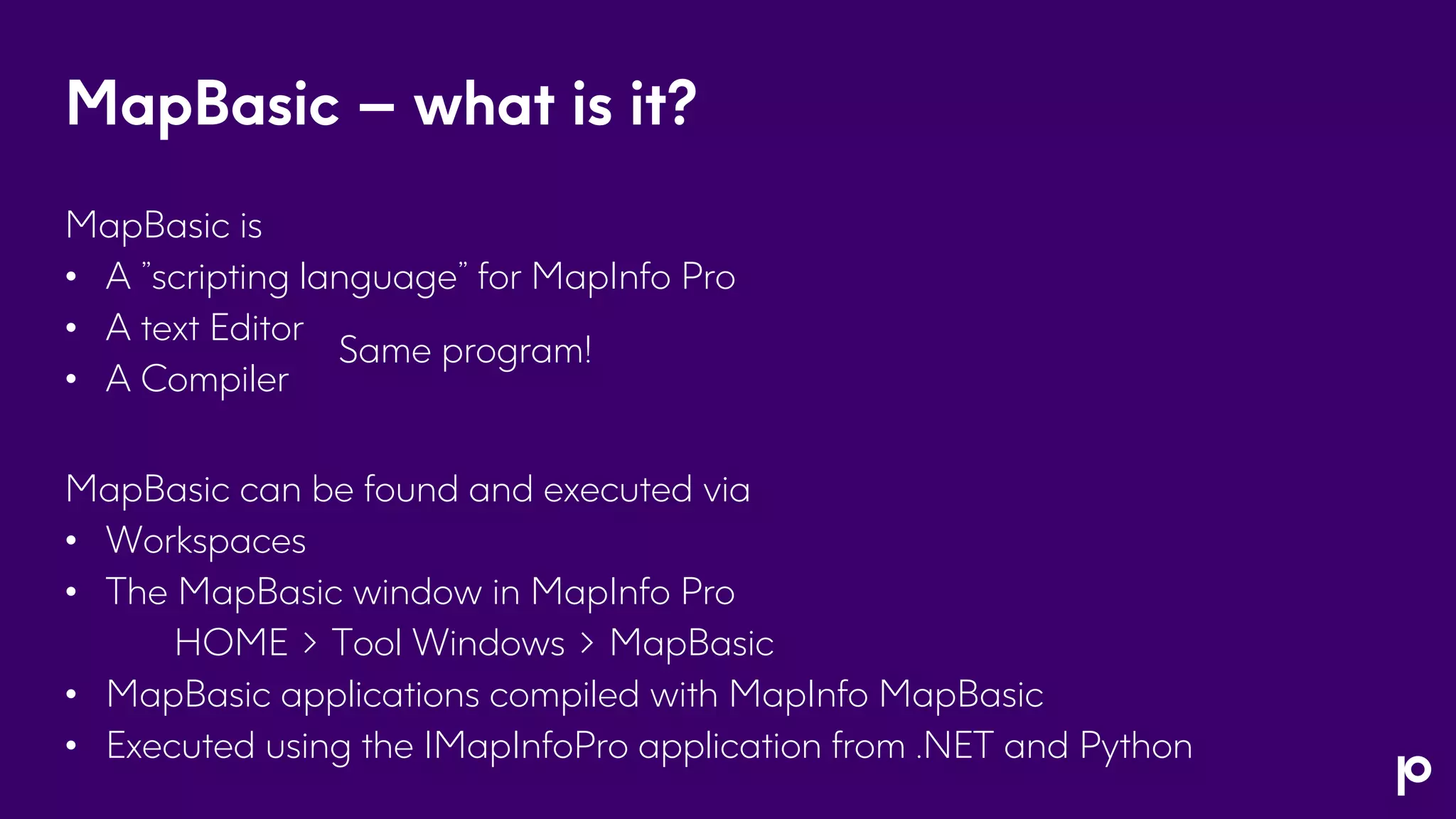 MapBasic – what is it?

MapBasic is
• A ”scripting language” for MapInfo Pro
• A text Editor
• A Compiler

Same program!

MapBasic can be found and executed via
• Workspaces
• The MapBasic window in MapInfo Pro
HOME > Tool Windows > MapBasic
• MapBasic applications compiled with MapInfo MapBasic
• Executed using the IMapInfoPro application from .NET and Python

p